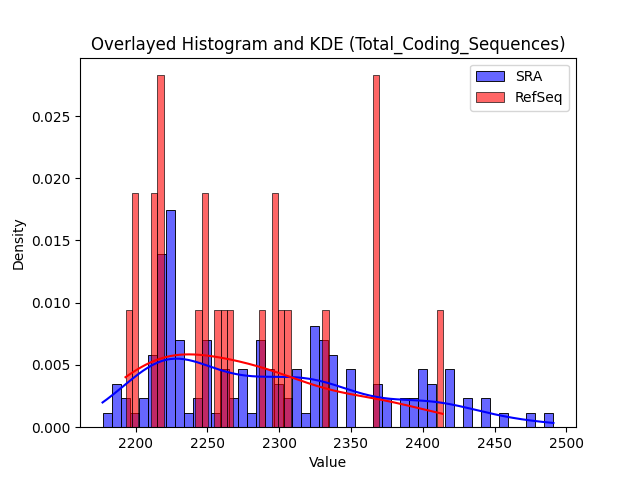 Overlayed Histogram and KDE (Total_Coding_Sequences)

SRA
RefSeq

Density

0.025
0.020
0.015
0.010
0.005
0.000

2200
2250
2300
2350
2400
2450
2500

Value